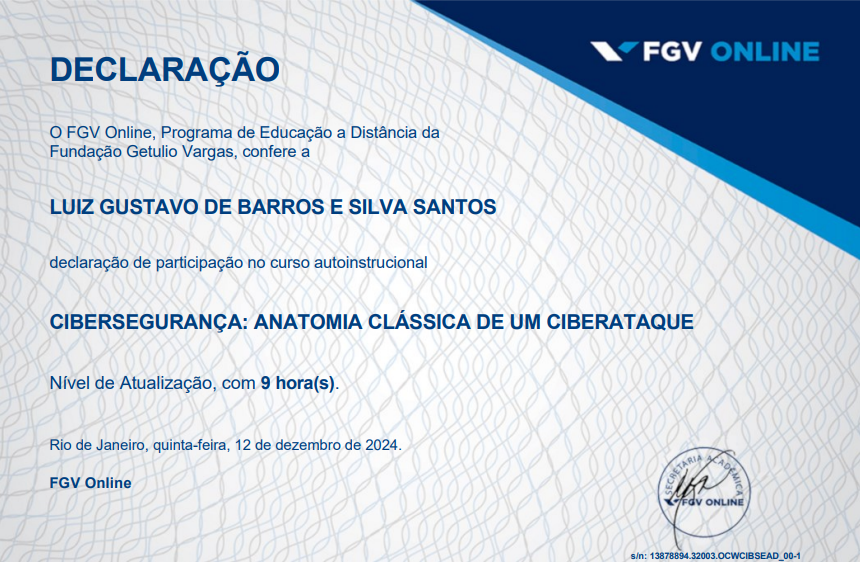 FGV ONLINE

DECLARAÇÃO

O FGV Online, Programa de Educação a Distância da Fundação Getulio Vargas, confere a

LUIZ GUSTAVO DE BARROS E SILVA SANTOS

declaração de participação no curso autoinstrucional

CIBERSEGURANÇA: ANATOMIA CLÁSSICA DE UM CIBERATAQUE

Nível de Atualização, com 9 hora(s).

Rio de Janeiro, quinta-feira, 12 de dezembro de 2024.

FGV Online

SECRETARIA ACADÊMICA
FGV ONLINE

s/n: 13878894.32003.OCWCIBSEAD_00-1